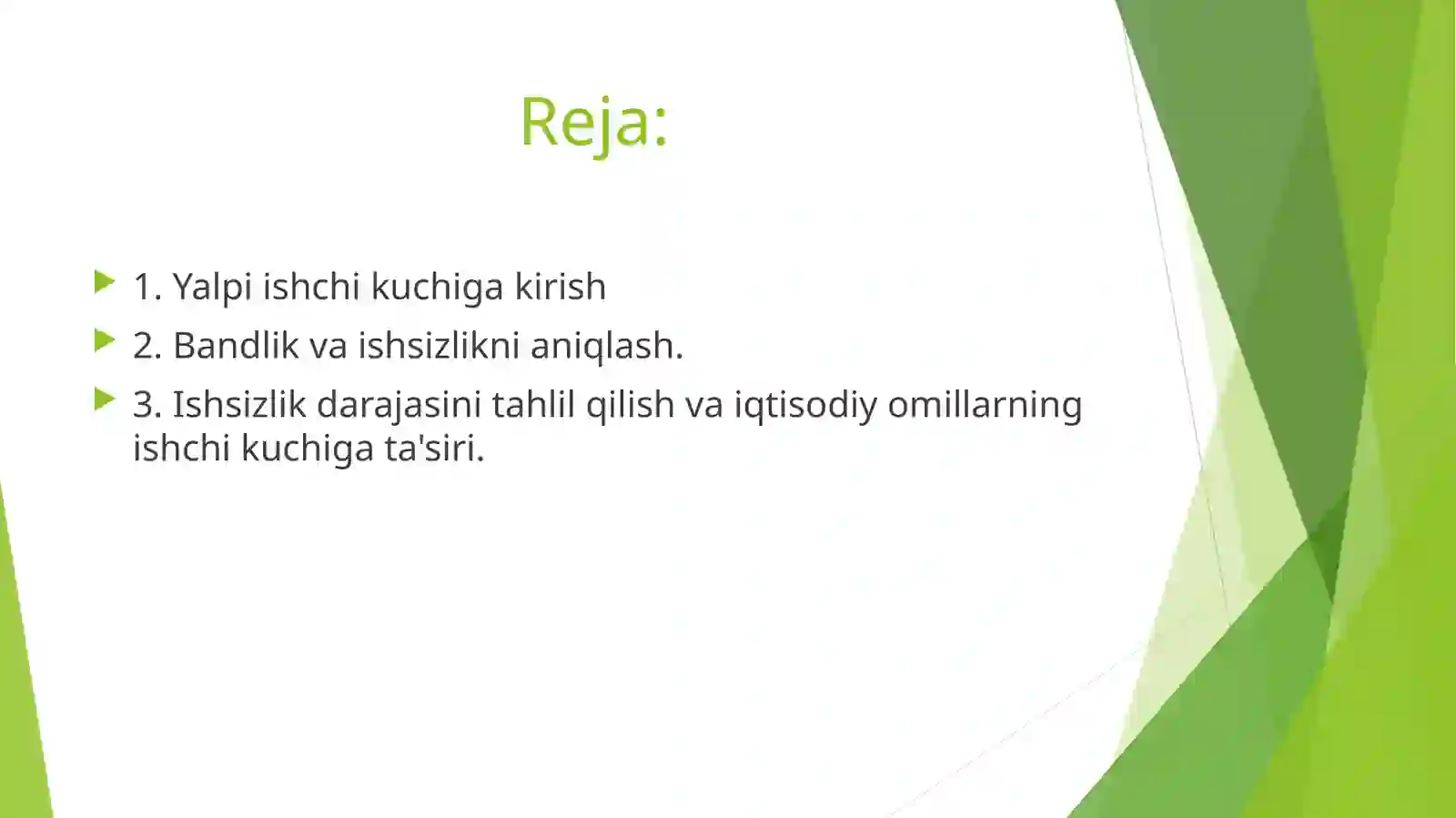 Reja:

1. Yalpi ishchi kuchiga kirish

2. Bandlik va ishsizlikni aniqlash.

3. Ishsizlik darajasini tahlil qilish va iqtisodiy omillarning ishchi kuchiga ta'siri.